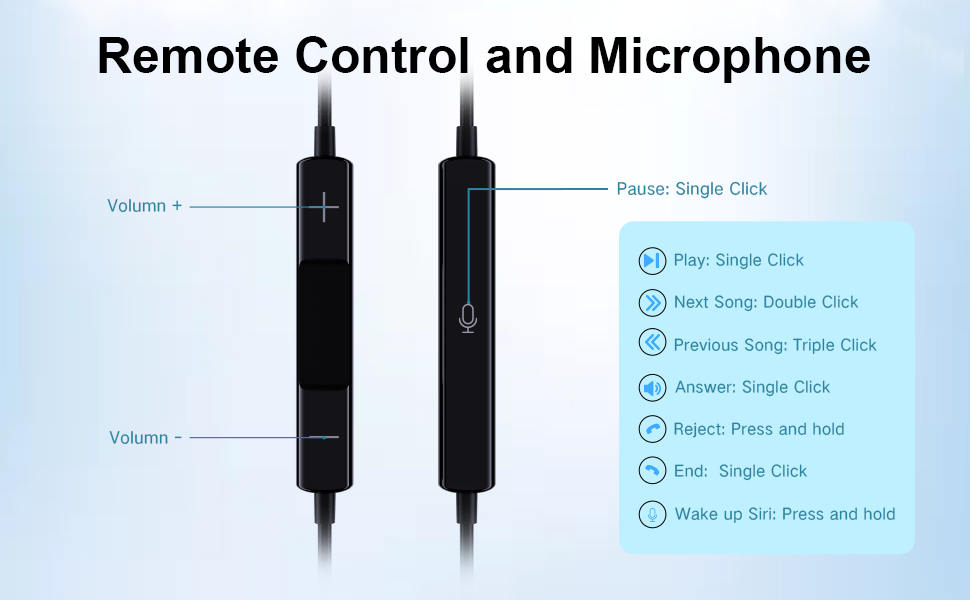 Remote Control and Microphone

Volumn +

Volumn -

Pause: Single Click

Play: Single Click

Next Song: Double Click

Previous Song: Triple Click

Answer: Single Click

Reject: Press and hold

End:  Single Click

Wake up Siri: Press and hold